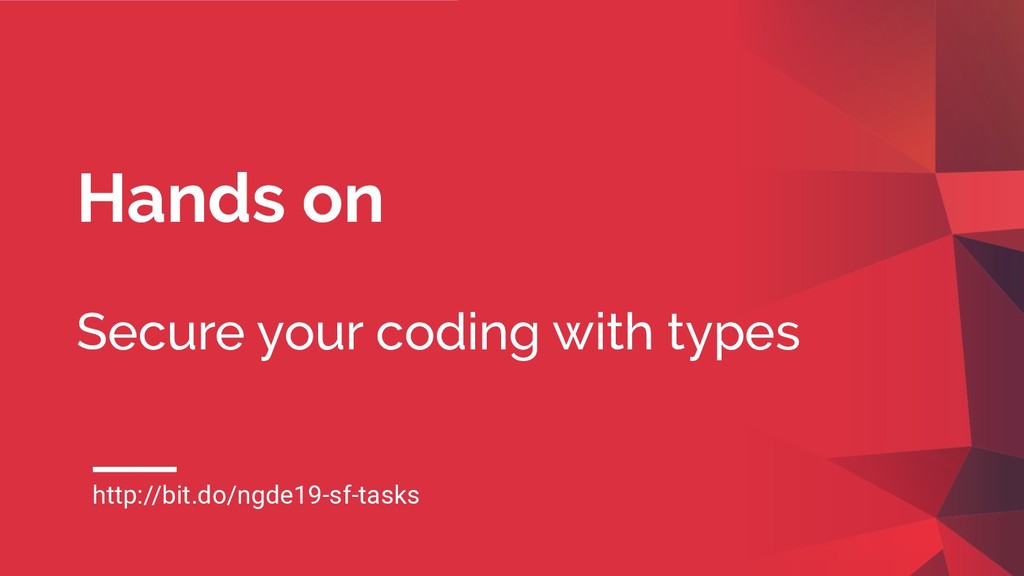 Hands on

Secure your coding with types

http://bit.do/ngde19-sf-tasks